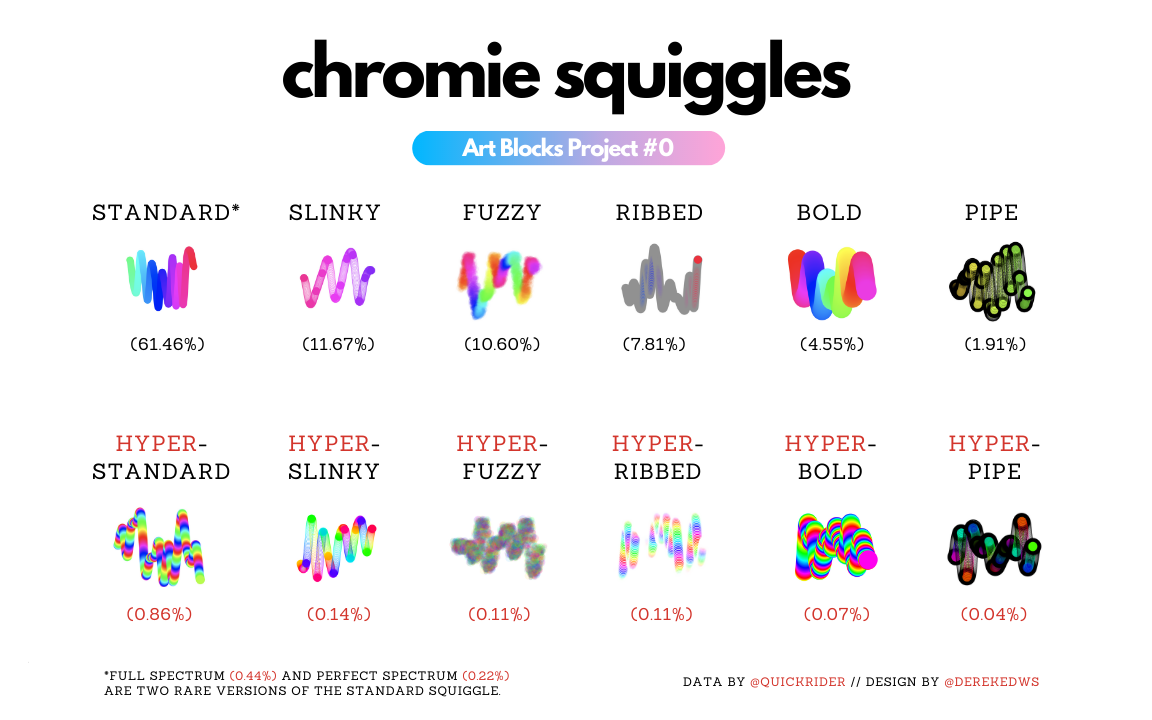 chromie squiggles

Art Blocks Project #0

STANDARD*
(61.46%)

SLINKY
(11.67%)

FUZZY
(10.60%)

RIBBED
(7.81%)

BOLD
(4.55%)

PIPE
(1.91%)

HYPER-STANDARD
(0.86%)

HYPER-SLINKY
(0.14%)

HYPER-FUZZY
(0.11%)

HYPER-RIBBED
(0.11%)

HYPER-BOLD
(0.07%)

HYPER-PIPE
(0.04%)

*FULL SPECTRUM (0.44%) AND PERFECT SPECTRUM (0.22%) ARE TWO RARE VERSIONS OF THE STANDARD SQUIGGLE.

DATA BY @QUICKRIDER // DESIGN BY @DEREKEDWS